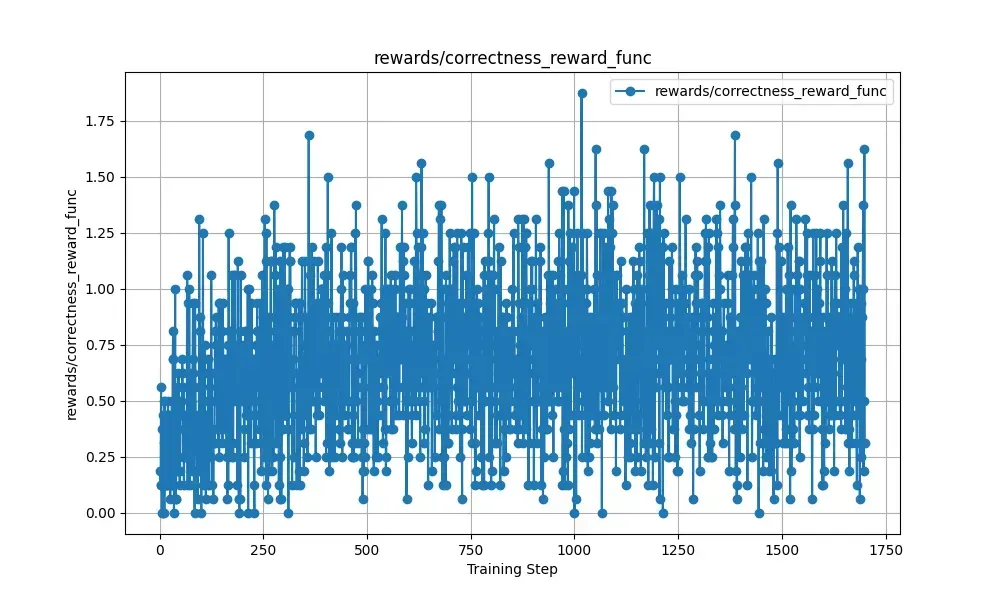 rewards/correctness_reward_func

rewards/correctness_reward_func

rewards/correctness_reward_func

1.75
1.50
1.25
1.00
0.75
0.50
0.25
0.00

0
250
500
750
1000
1250
1500
1750

Training Step